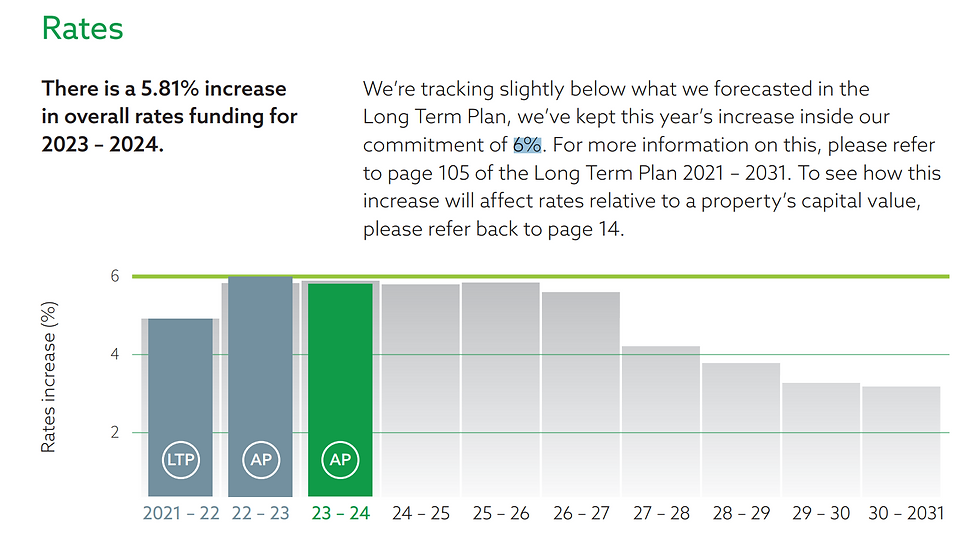 Rates

There is a 5.81% increase in overall rates funding for 2023 – 2024.

We're tracking slightly below what we forecasted in the Long Term Plan, we've kept this year's increase inside our commitment of 6%. For more information on this, please refer to page 105 of the Long Term Plan 2021 – 2031. To see how this increase will affect rates relative to a property's capital value, please refer back to page 14.

Rates increase (%)

6
4
2

LTP
AP
AP

2021 – 22
22 – 23
23 – 24
24 – 25
25 – 26
26 – 27
27 – 28
28 – 29
29 – 30
30 – 2031